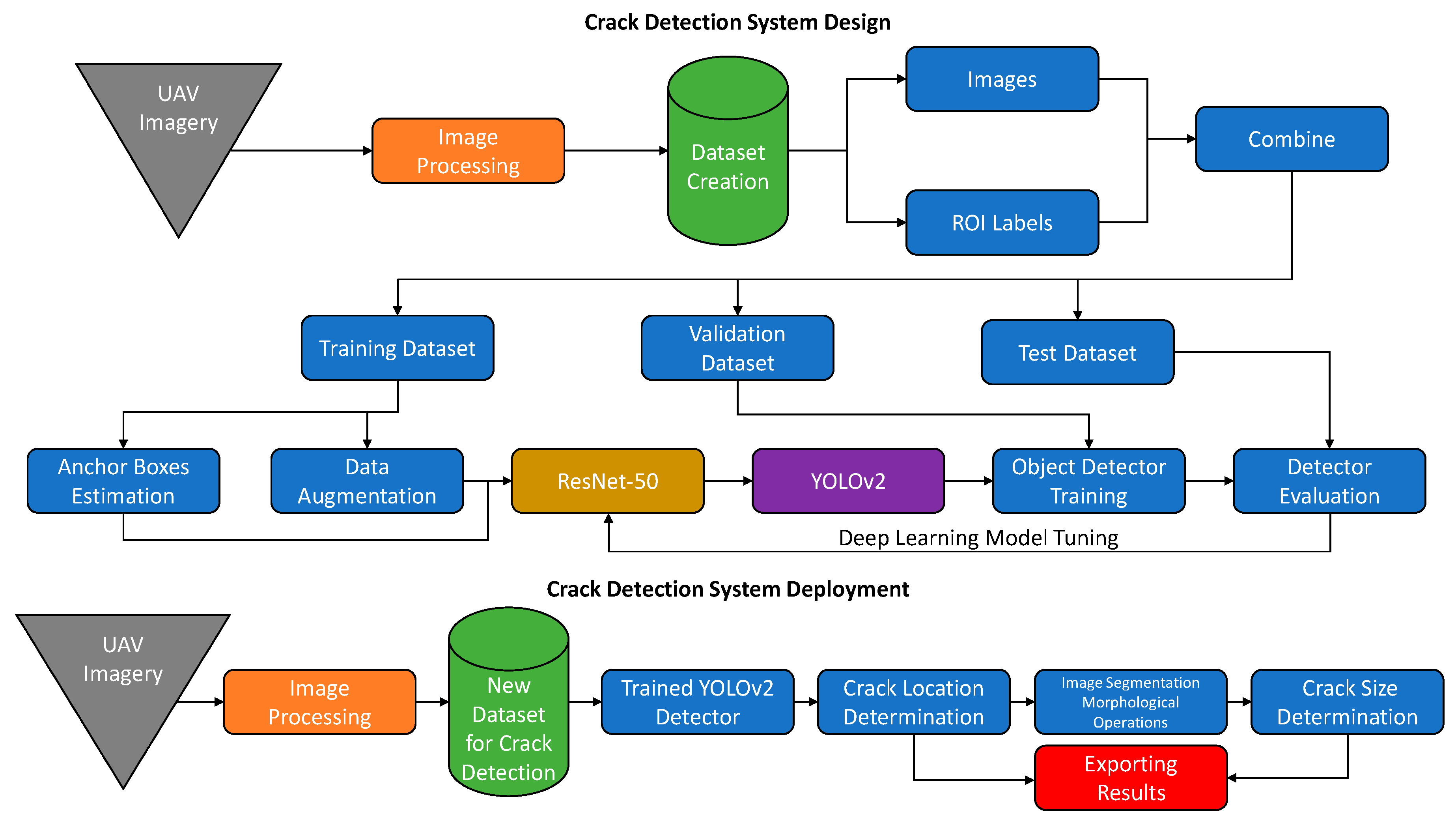 Crack Detection System Design

UAV Imagery

Image Processing

Dataset Creation

Images

ROI Labels

Combine

Training Dataset

Validation Dataset

Test Dataset

Anchor Boxes Estimation

Data Augmentation

ResNet-50

YOLOv2

Object Detector Training

Detector Evaluation

Deep Learning Model Tuning

Crack Detection System Deployment

UAV Imagery

Image Processing

New Dataset for Crack Detection

Trained YOLOv2 Detector

Crack Location Determination

Image Segmentation Morphological Operations

Crack Size Determination

Exporting Results